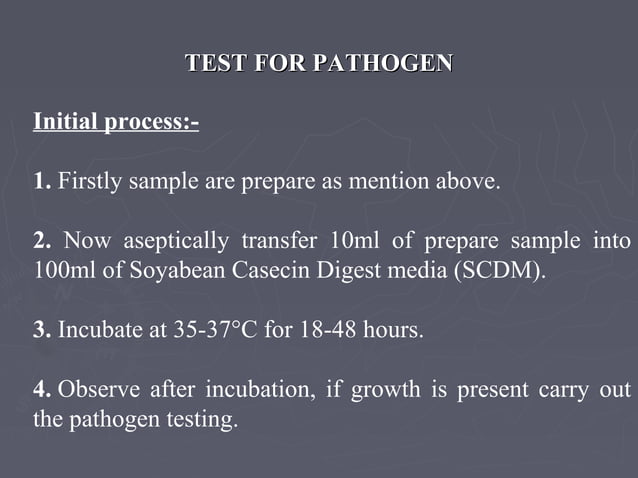 TEST FOR PATHOGEN

Initial process:-

1. Firstly sample are prepare as mention above.

2. Now aseptically transfer 10ml of prepare sample into 100ml of Soyabean Casecin Digest media (SCDM).

3. Incubate at 35-37°C for 18-48 hours.

4. Observe after incubation, if growth is present carry out the pathogen testing.